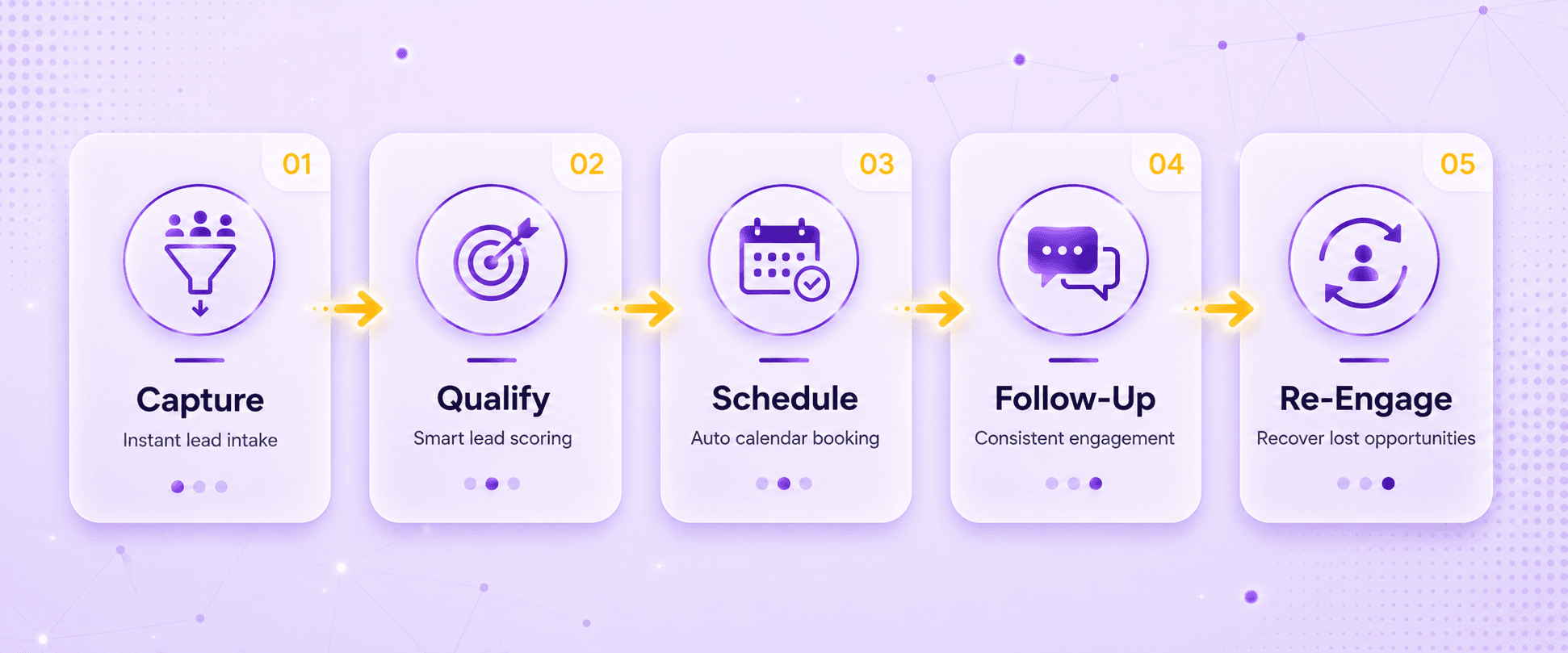 01

Capture

Instant lead intake

02

Qualify

Smart lead scoring

03

Schedule

Auto calendar booking

04

Follow-Up

Consistent engagement

05

Re-Engage

Recover lost opportunities